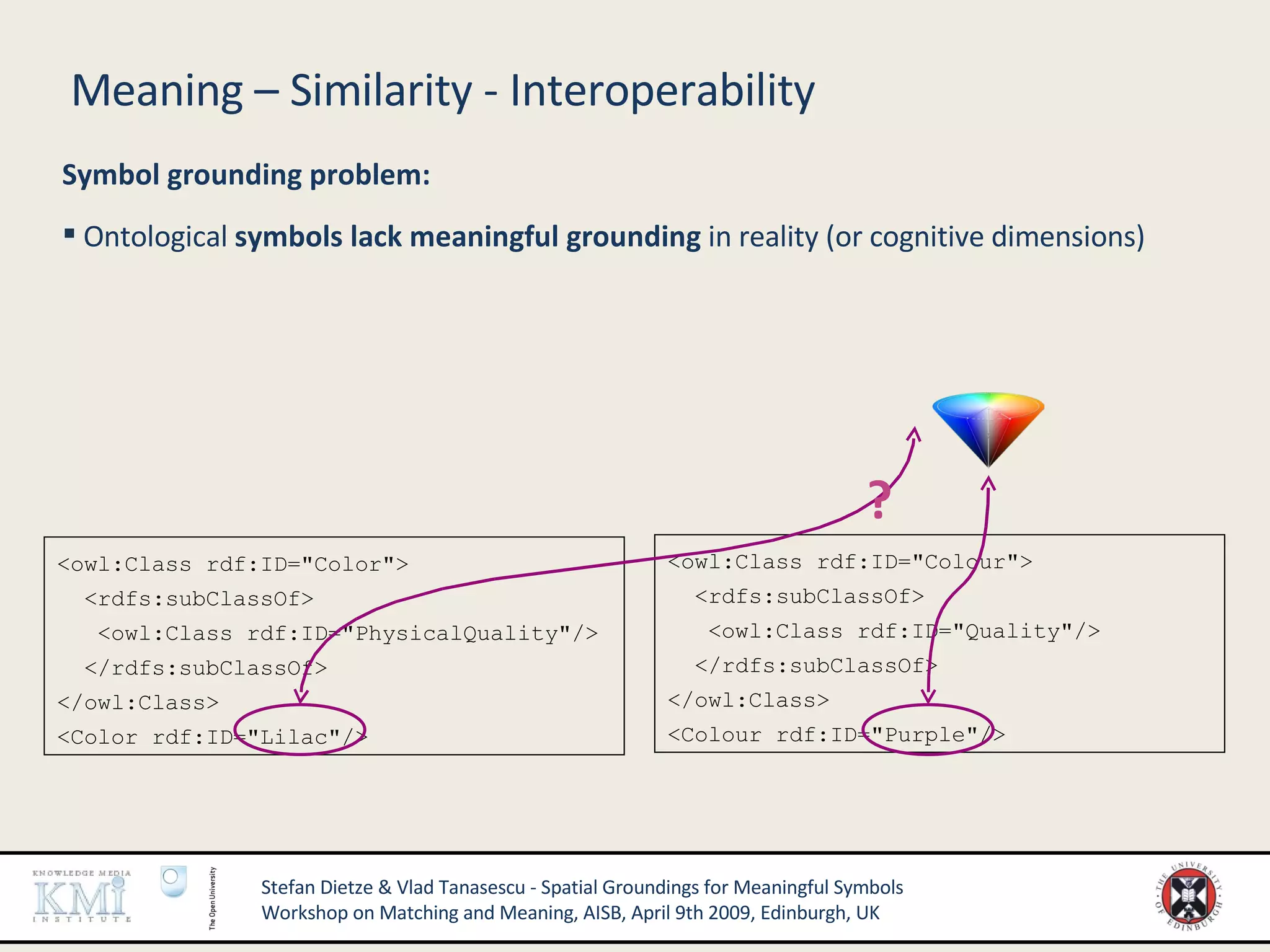 Meaning – Similarity - Interoperability

Symbol grounding problem:

▪ Ontological symbols lack meaningful grounding in reality (or cognitive dimensions)

?

<owl:Class rdf:ID="Color">
<rdfs:subClassOf>
<owl:Class rdf:ID="PhysicalQuality"/>
</rdfs:subClassOf>
</owl:Class>
<Color rdf:ID="Lilac"/>

<owl:Class rdf:ID="Colour">
<rdfs:subClassOf>
<owl:Class rdf:ID="Quality"/>
</rdfs:subClassOf>
</owl:Class>
<Colour rdf:ID="Purple"/>

KNOWLEDGE MEDIA KMi INSTITUTE

The Open University

Stefan Dietze & Vlad Tanasescu - Spatial Groundings for Meaningful Symbols
Workshop on Matching and Meaning, AISB, April 9th 2009, Edinburgh, UK

THE UNIVERSITY OF EDINBURGH